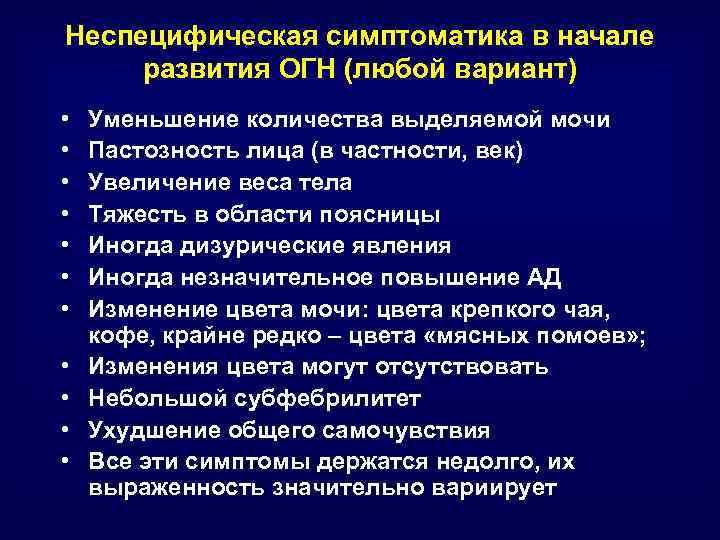 Неспецифическая симптоматика в начале развития ОГН (любой вариант)

• Уменьшение количества выделяемой мочи
• Пастозность лица (в частности, век)
• Увеличение веса тела
• Тяжесть в области поясницы
• Иногда дизурические явления
• Иногда незначительное повышение АД
• Изменение цвета мочи: цвета крепкого чая, кофе, крайне редко – цвета «мясных помоев»;
• Изменения цвета могут отсутствовать
• Небольшой субфебрилитет
• Ухудшение общего самочувствия
• Все эти симптомы держатся недолго, их выраженность значительно вариирует